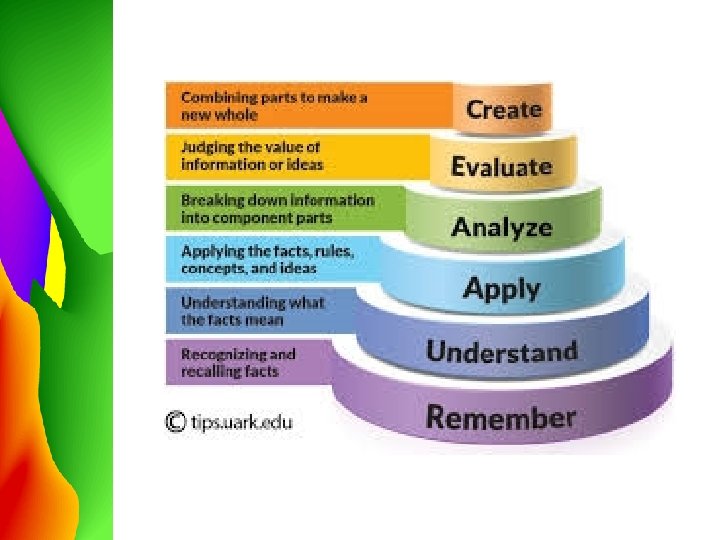 Combining parts to make a new whole
Create

Judging the value of information or ideas
Evaluate

Breaking down information into component parts
Analyze

Applying the facts, rules, concepts, and ideas
Apply

Understanding what the facts mean
Understand

Recognizing and recalling facts
Remember

© tips.uark.edu